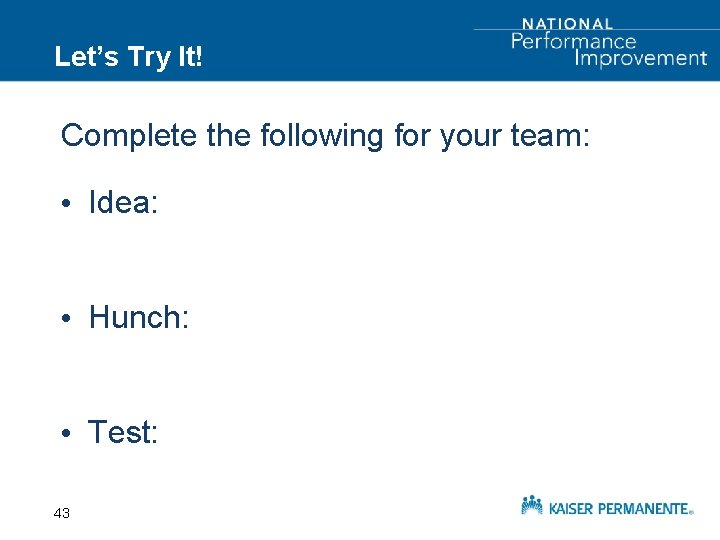 Let's Try It!

NATIONAL
Performance
Improvement

Complete the following for your team:

• Idea:

• Hunch:

• Test:

43

KAISER PERMANENTE®